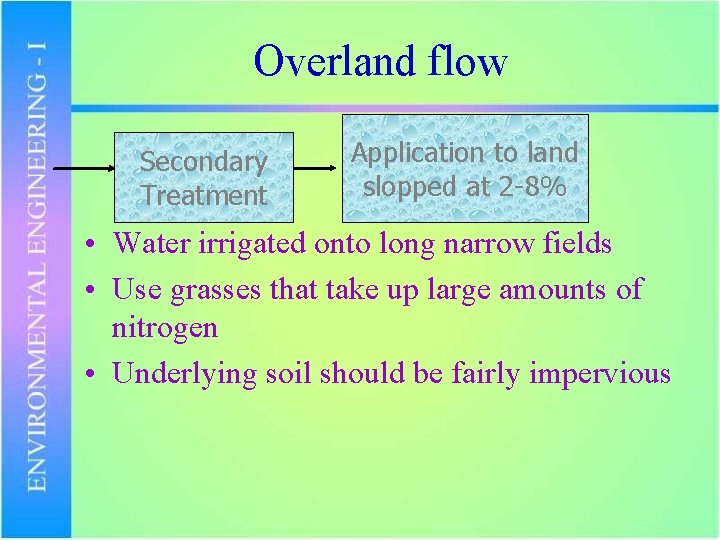 ENVIRONMENTAL ENGINEERING - I

Overland flow

Secondary Treatment

Application to land slopped at 2-8%

• Water irrigated onto long narrow fields
• Use grasses that take up large amounts of nitrogen
• Underlying soil should be fairly impervious